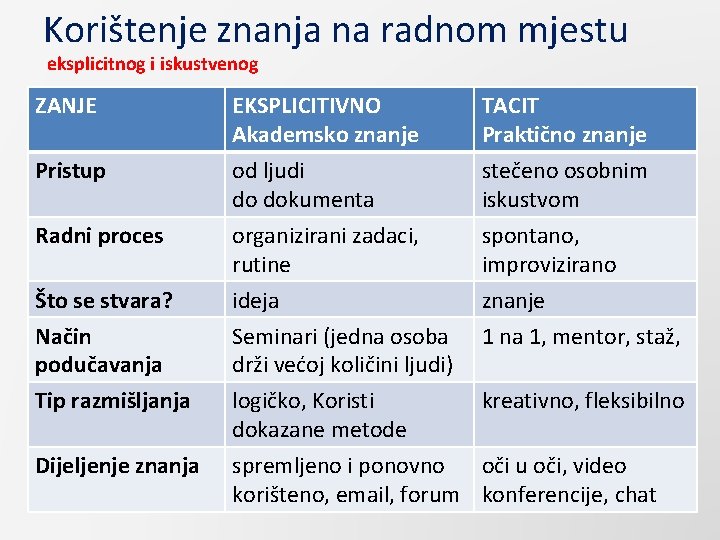 Korištenje znanja na radnom mjestu

eksplicitnog i iskustvenog

| ZANJE | EKSPLICITIVNO Akademsko znanje | TACIT Praktično znanje |
|---|---|---|
| Pristup | od ljudi do dokumenta | stečeno osobnim iskustvom |
| Radni proces | organizirani zadaci, rutine | spontano, improvizirano |
| Što se stvara? | ideja | znanje |
| Način podučavanja | Seminari (jedna osoba drži većoj količini ljudi) | 1 na 1, mentor, staž, |
| Tip razmišljanja | logičko, Koristi dokazane metode | kreativno, fleksibilno |
| Dijeljenje znanja | spremljeno i ponovno korišteno, email, forum | oči u oči, video konferencije, chat |